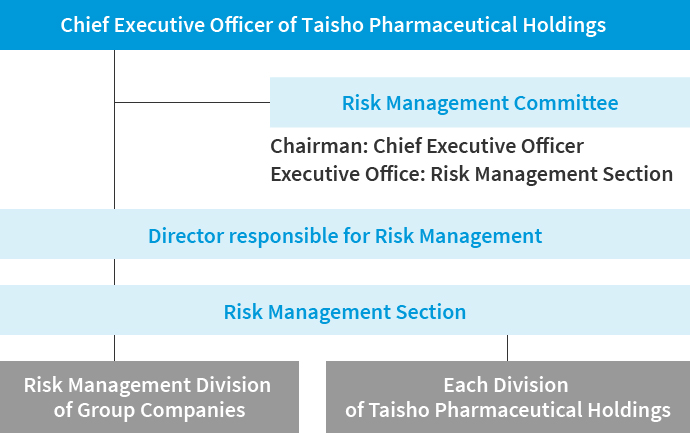 Chief Executive Officer of Taisho Pharmaceutical Holdings

Risk Management Committee

Chairman: Chief Executive Officer
Executive Office: Risk Management Section

Director responsible for Risk Management

Risk Management Section

Risk Management Division of Group Companies

Each Division of Taisho Pharmaceutical Holdings